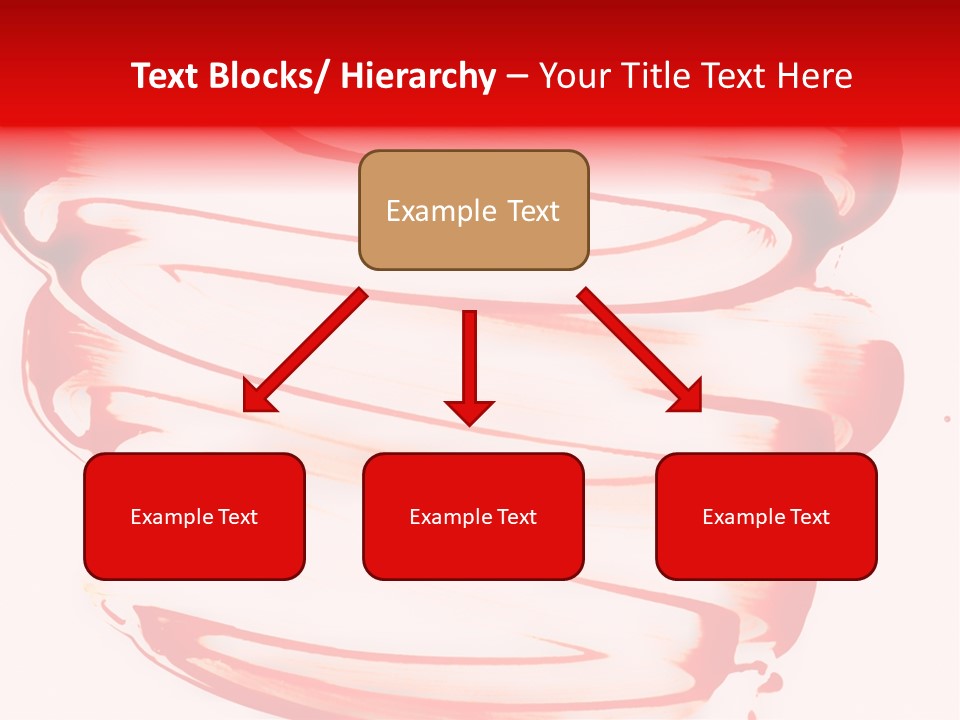 Text Blocks/ Hierarchy – Your Title Text Here

Example Text

Example Text

Example Text

Example Text